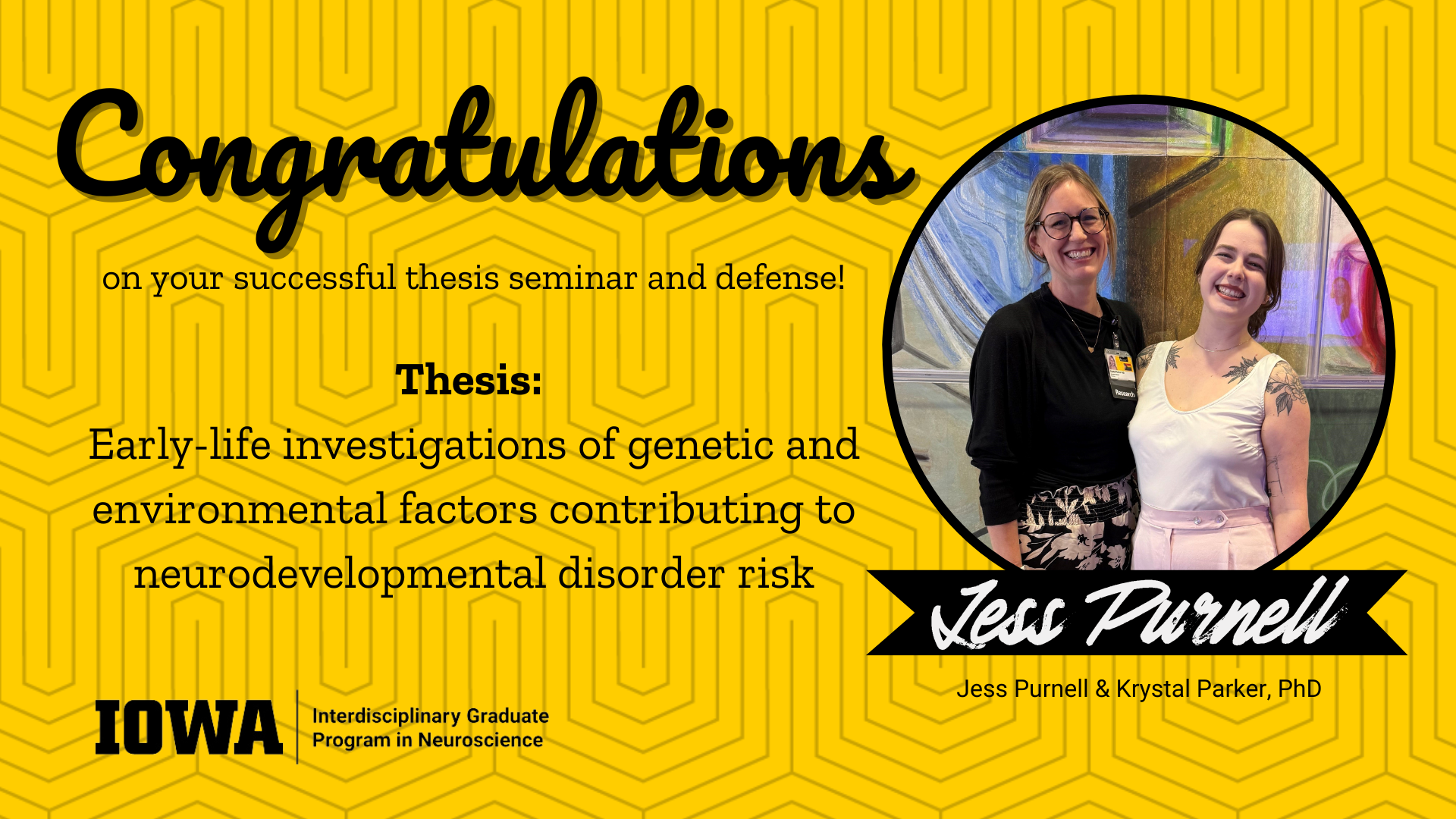 Congratulations

on your successful thesis seminar and defense!

Thesis:
Early-life investigations of genetic and environmental factors contributing to neurodevelopmental disorder risk

Research

Jess Purnell

Jess Purnell & Krystal Parker, PhD

IOWA Interdisciplinary Graduate Program in Neuroscience